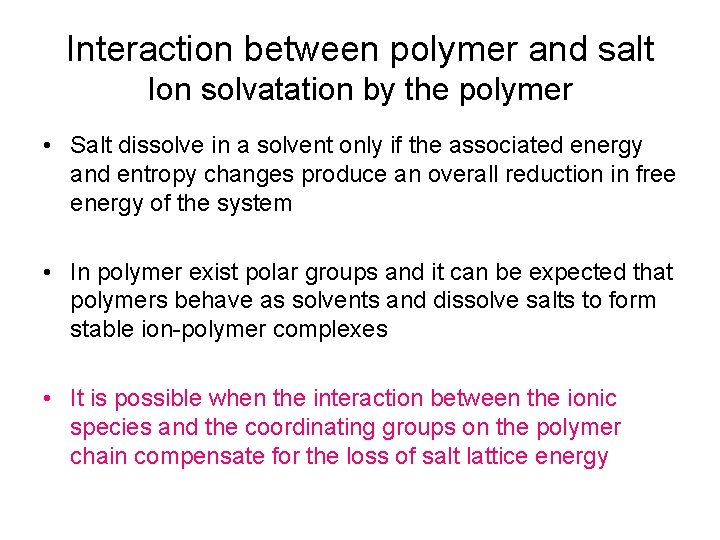 Interaction between polymer and salt
Ion solvatation by the polymer

• Salt dissolve in a solvent only if the associated energy and entropy changes produce an overall reduction in free energy of the system

• In polymer exist polar groups and it can be expected that polymers behave as solvents and dissolve salts to form stable ion-polymer complexes

• It is possible when the interaction between the ionic species and the coordinating groups on the polymer chain compensate for the loss of salt lattice energy